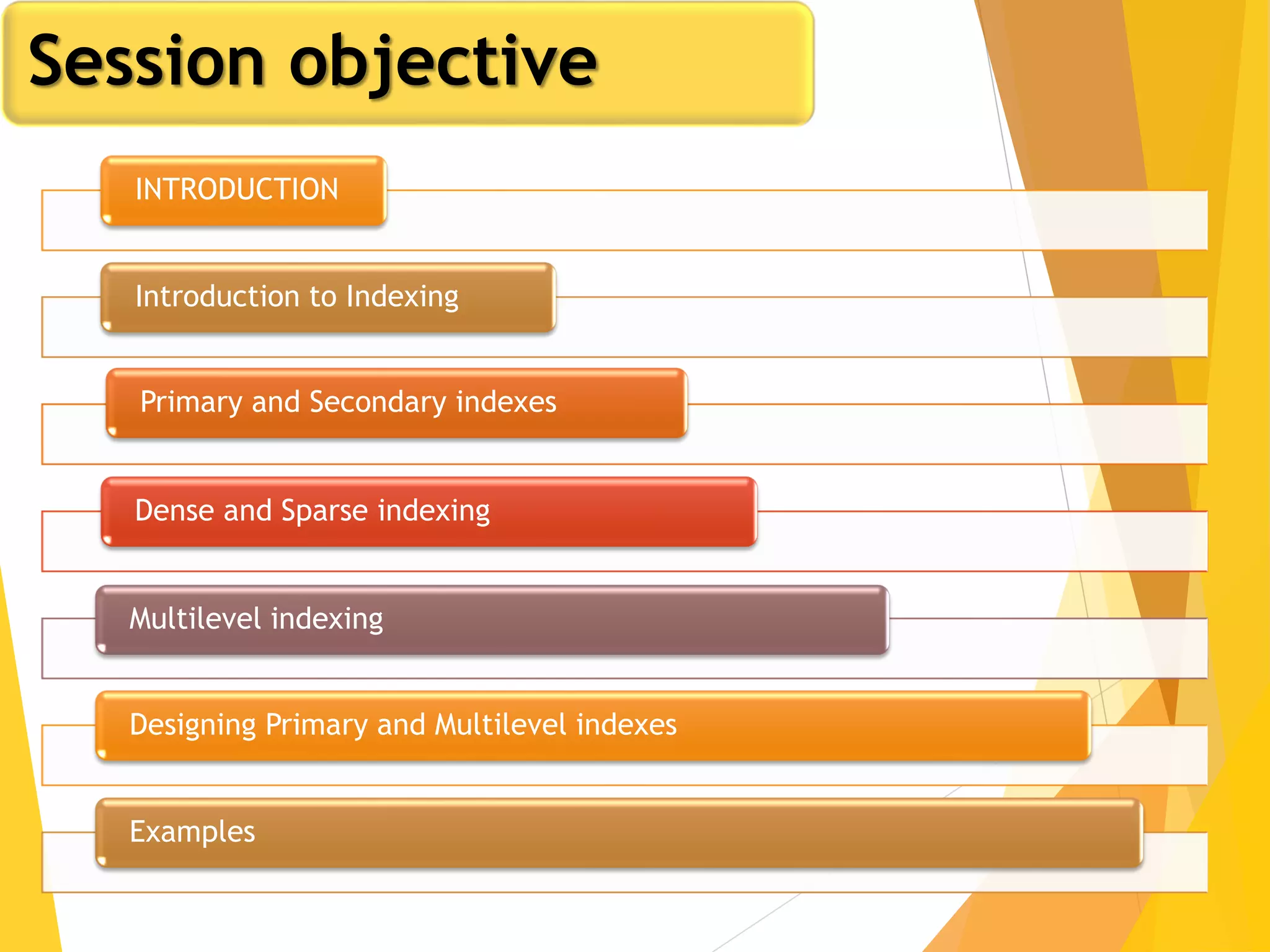 Session objective

INTRODUCTION

Introduction to Indexing

Primary and Secondary indexes

Dense and Sparse indexing

Multilevel indexing

Designing Primary and Multilevel indexes

Examples